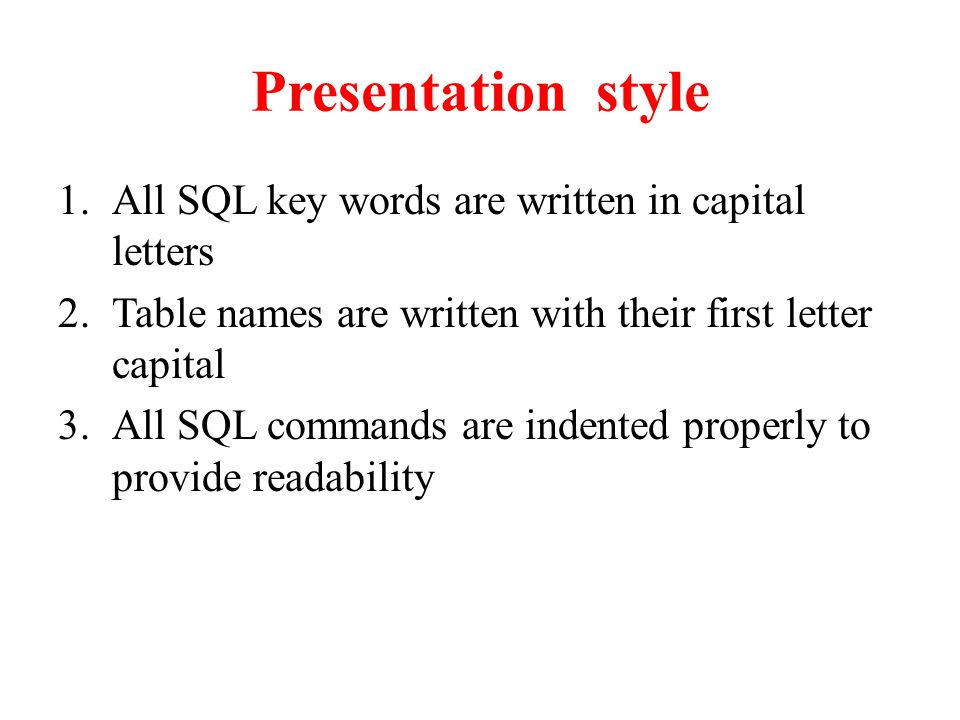 Presentation style

1. All SQL key words are written in capital letters
2. Table names are written with their first letter capital
3. All SQL commands are indented properly to provide readability